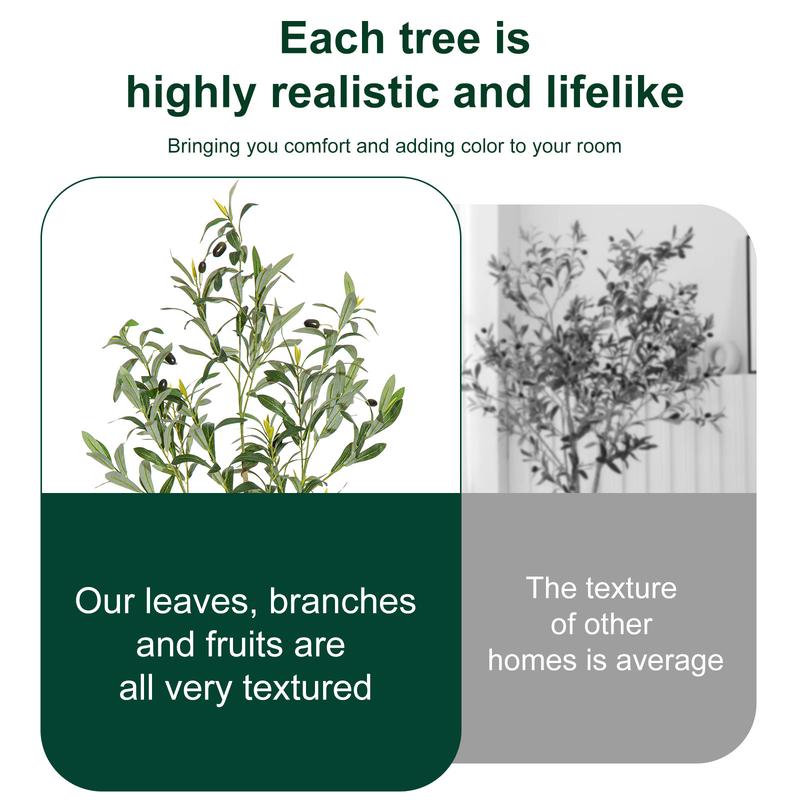 Each tree is highly realistic and lifelike

Bringing you comfort and adding color to your room

Our leaves, branches and fruits are all very textured

The texture of other homes is average